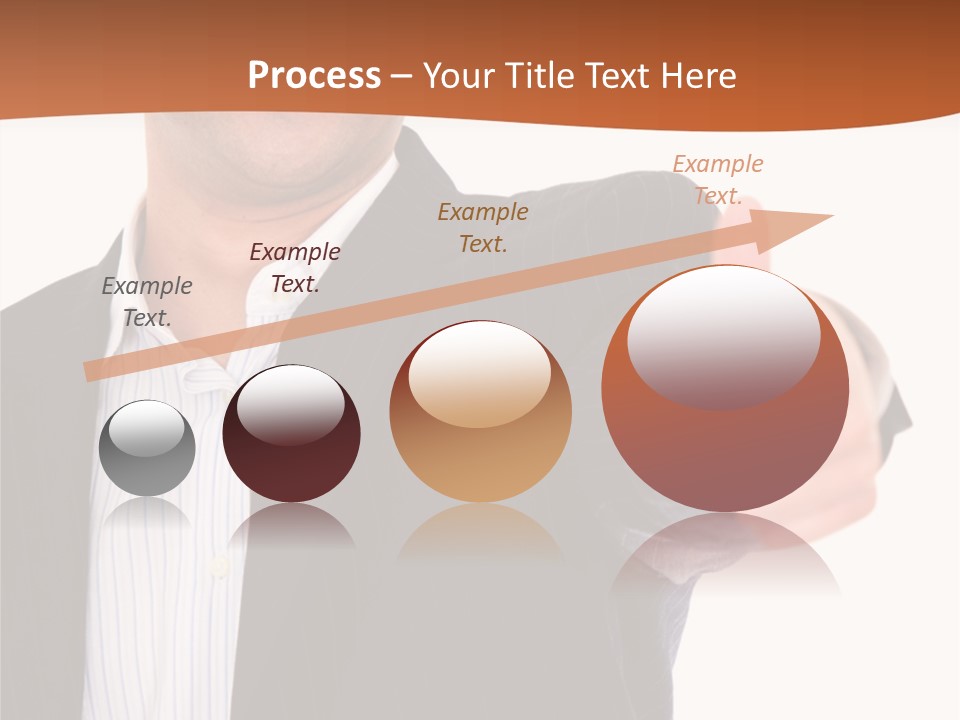 Process – Your Title Text Here

Example Text.

Example Text.

Example Text.

Example Text.